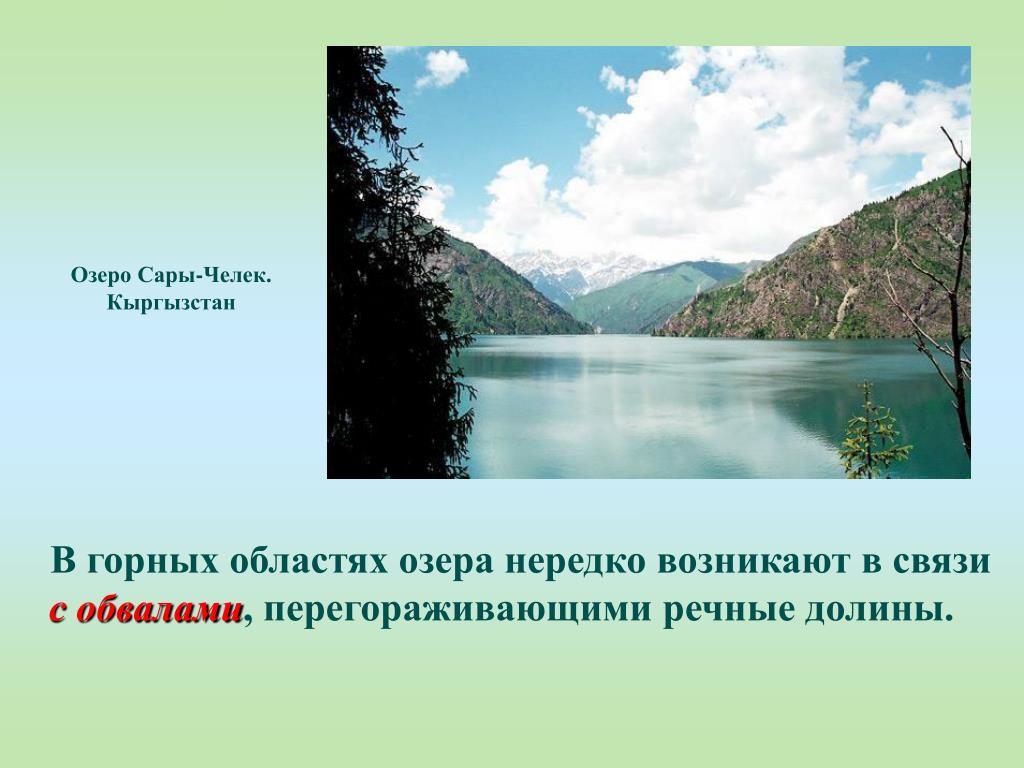 Озеро Сары-Челек. Кыргызстан

В горных областях озера нередко возникают в связи с обвалами, перегораживающими речные долины.